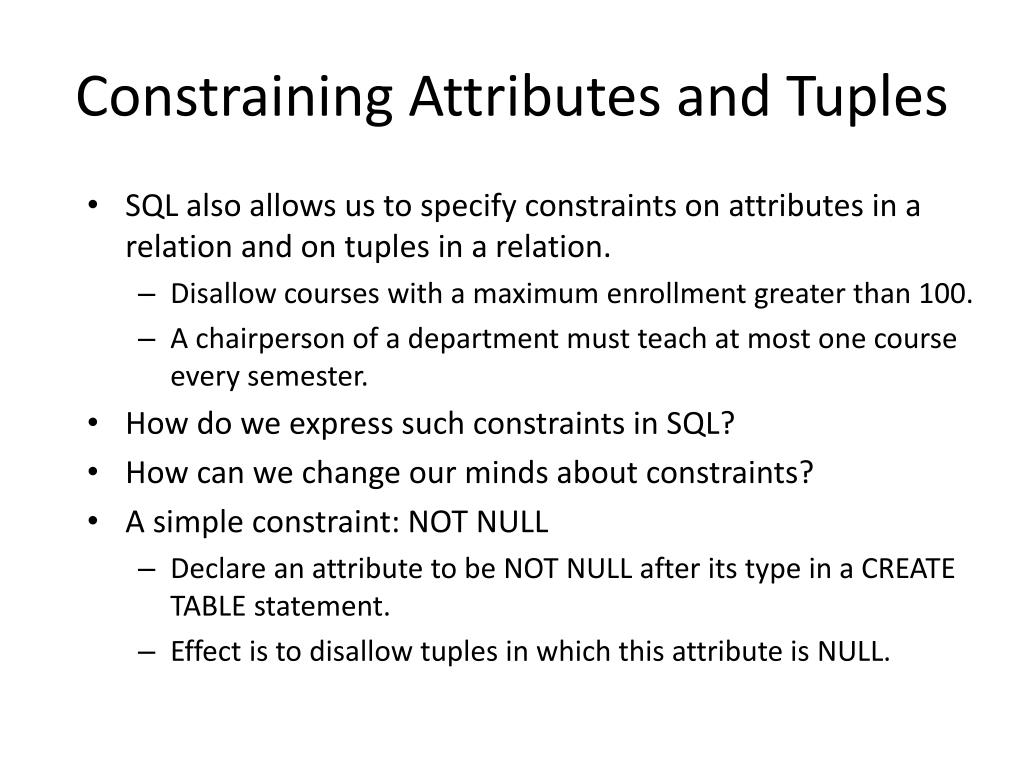 Constraining Attributes and Tuples

• SQL also allows us to specify constraints on attributes in a relation and on tuples in a relation.
  – Disallow courses with a maximum enrollment greater than 100.
  – A chairperson of a department must teach at most one course every semester.
• How do we express such constraints in SQL?
• How can we change our minds about constraints?
• A simple constraint: NOT NULL
  – Declare an attribute to be NOT NULL after its type in a CREATE TABLE statement.
  – Effect is to disallow tuples in which this attribute is NULL.